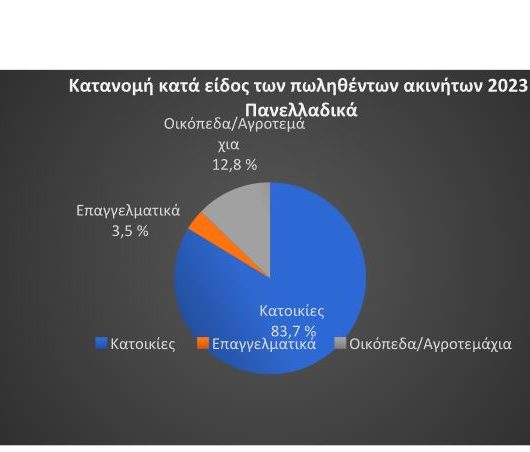 Κατανομή κατά είδος των πωληθέντων ακινήτων 2023 Πανελλαδικά

Οικόπεδα/Αγροτεμάχια 12,8 %

Επαγγελματικά 3,5 %

Κατοικίες 83,7 %

Κατοικίες Επαγγελματικά Οικόπεδα/Αγροτεμάχια